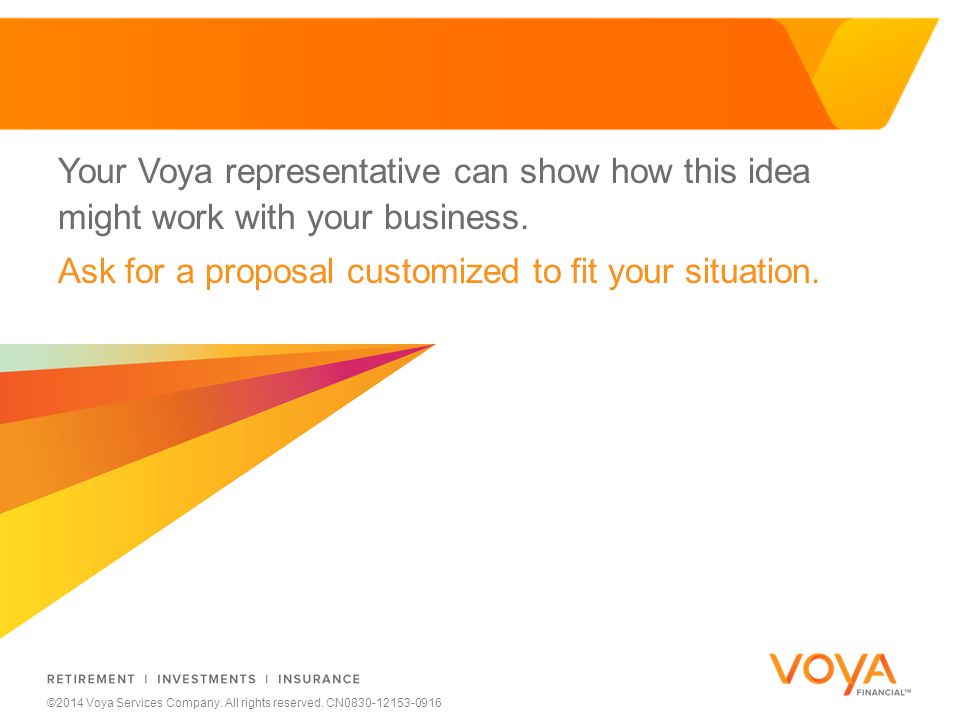 Your Voya representative can show how this idea might work with your business.

Ask for a proposal customized to fit your situation.

RETIREMENT | INVESTMENTS | INSURANCE

©2014 Voya Services Company. All rights reserved. CN0830-12153-0916

VOYA
FINANCIAL™